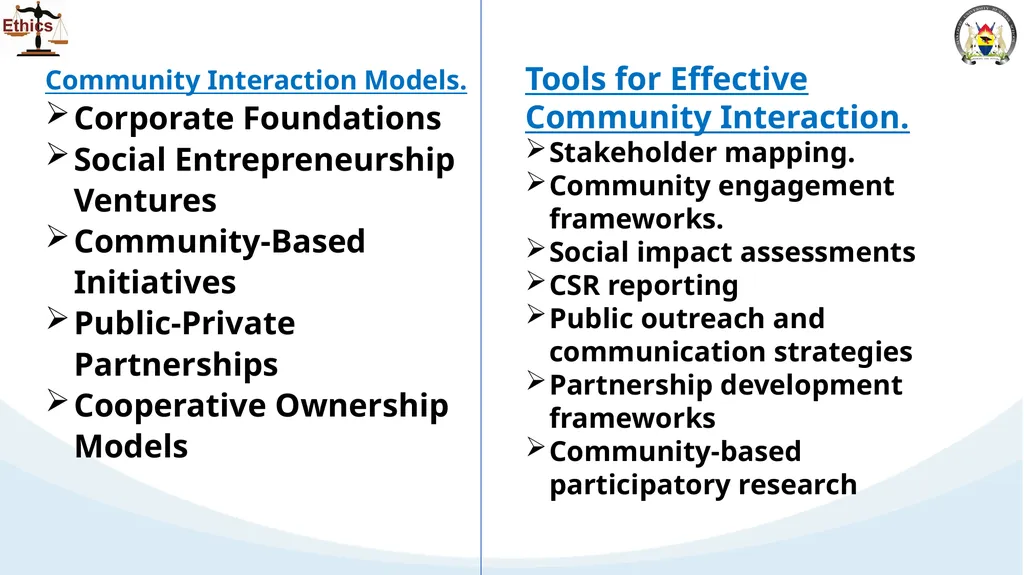 Ethics

Community Interaction Models.

➢ Corporate Foundations
➢ Social Entrepreneurship Ventures
➢ Community-Based Initiatives
➢ Public-Private Partnerships
➢ Cooperative Ownership Models

Tools for Effective Community Interaction.

➢ Stakeholder mapping.
➢ Community engagement frameworks.
➢ Social impact assessments
➢ CSR reporting
➢ Public outreach and communication strategies
➢ Partnership development frameworks
➢ Community-based participatory research